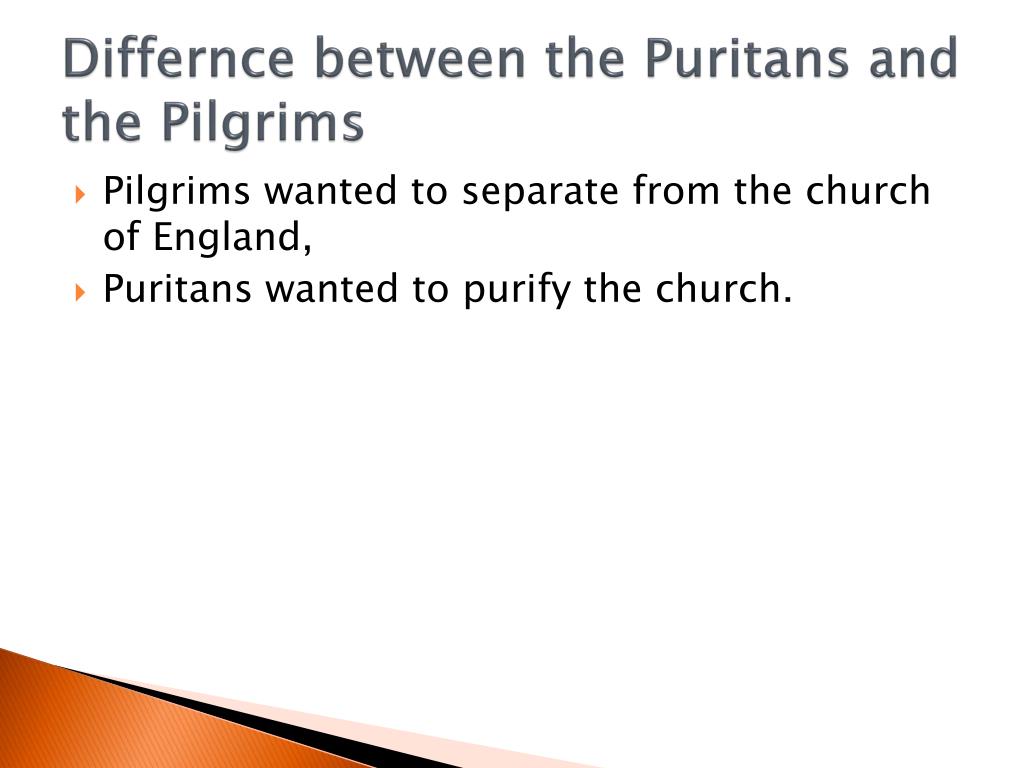 Differnce between the Puritans and the Pilgrims

Pilgrims wanted to separate from the church of England,

Puritans wanted to purify the church.